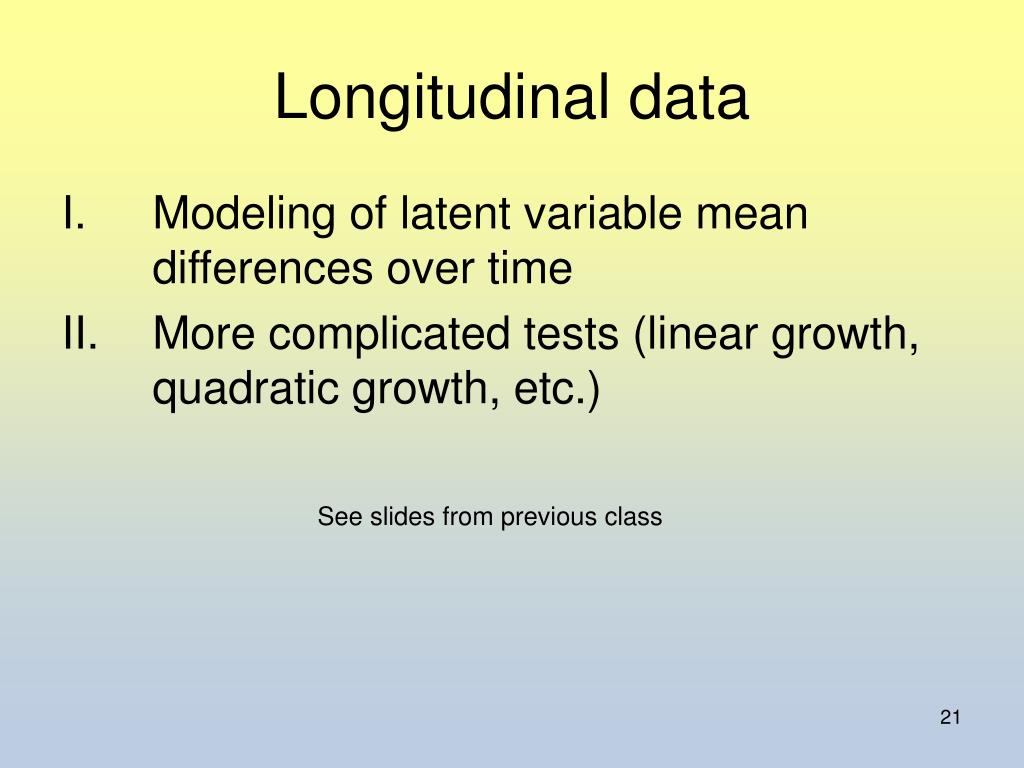 Longitudinal data

I. Modeling of latent variable mean differences over time
II. More complicated tests (linear growth, quadratic growth, etc.)

See slides from previous class

21